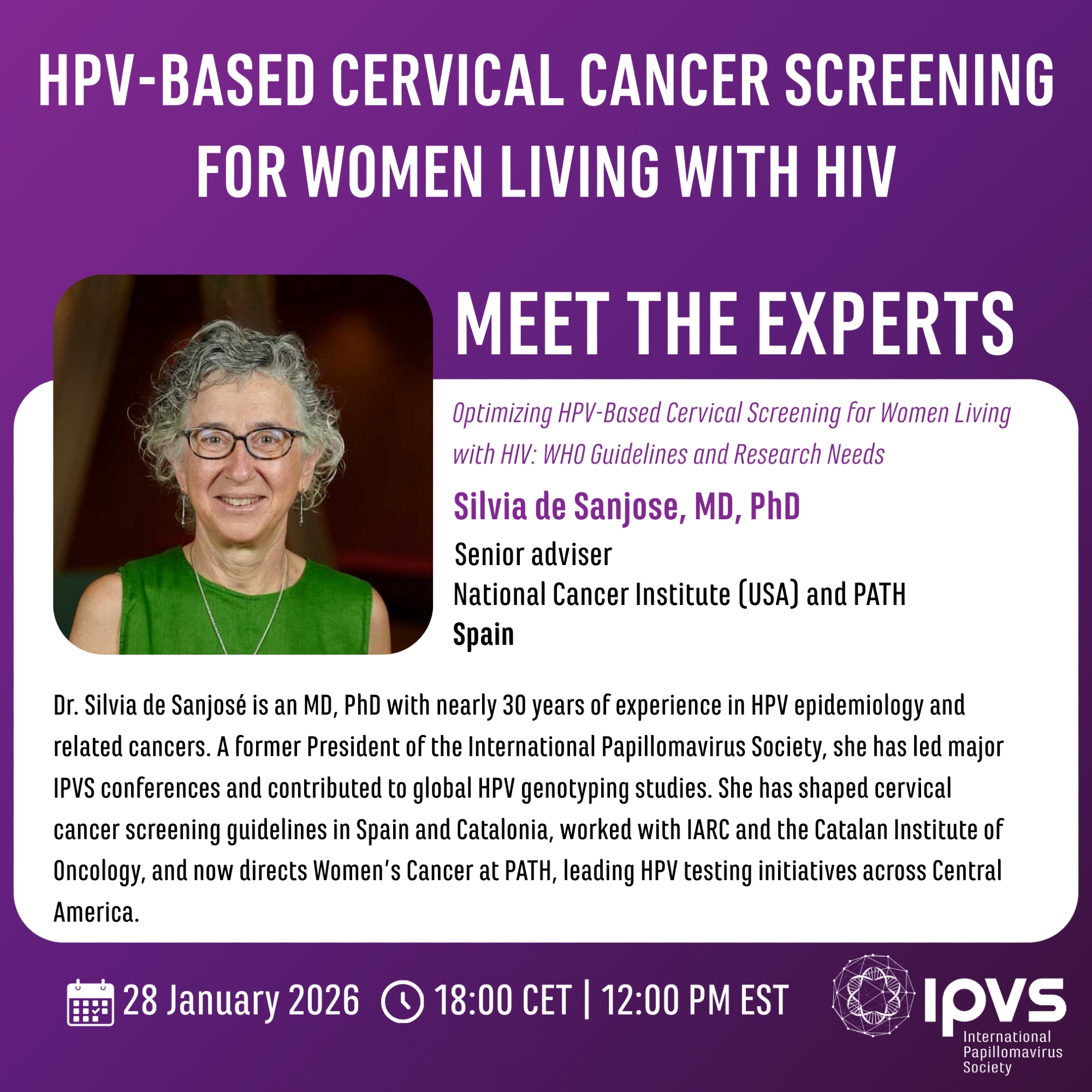 HPV-BASED CERVICAL CANCER SCREENING FOR WOMEN LIVING WITH HIV

MEET THE EXPERTS

Optimizing HPV-Based Cervical Screening for Women Living with HIV: WHO Guidelines and Research Needs

Silvia de Sanjose, MD, PhD

Senior adviser
National Cancer Institute (USA) and PATH
Spain

Dr. Silvia de Sanjosé is an MD, PhD with nearly 30 years of experience in HPV epidemiology and related cancers. A former President of the International Papillomavirus Society, she has led major IPVS conferences and contributed to global HPV genotyping studies. She has shaped cervical cancer screening guidelines in Spain and Catalonia, worked with IARC and the Catalan Institute of Oncology, and now directs Women's Cancer at PATH, leading HPV testing initiatives across Central America.

28 January 2026 18:00 CET | 12:00 PM EST

IPVS
International Papillomavirus Society